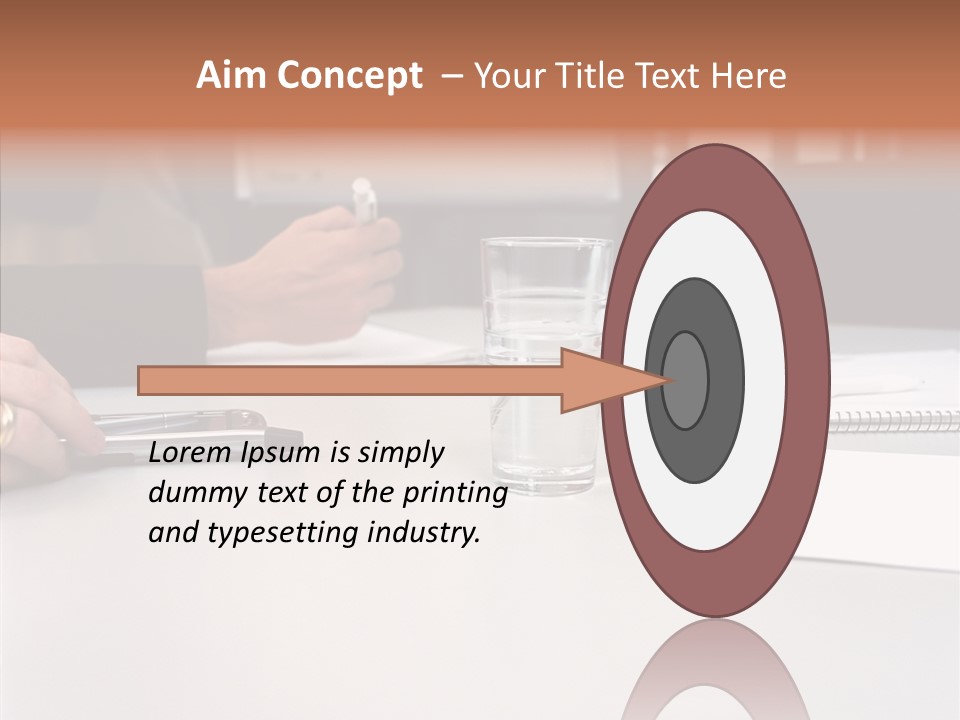 Aim Concept – Your Title Text Here

Lorem Ipsum is simply dummy text of the printing and typesetting industry.